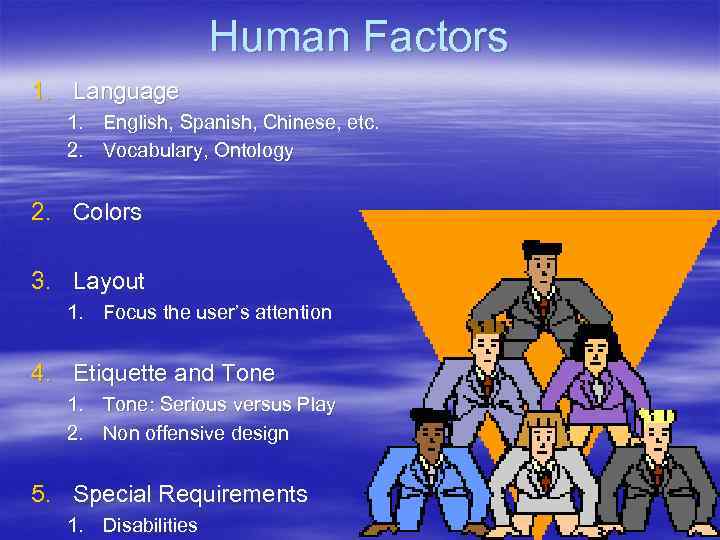 Human Factors

1. Language
   1. English, Spanish, Chinese, etc.
   2. Vocabulary, Ontology

2. Colors

3. Layout
   1. Focus the user's attention

4. Etiquette and Tone
   1. Tone: Serious versus Play
   2. Non offensive design

5. Special Requirements
   1. Disabilities